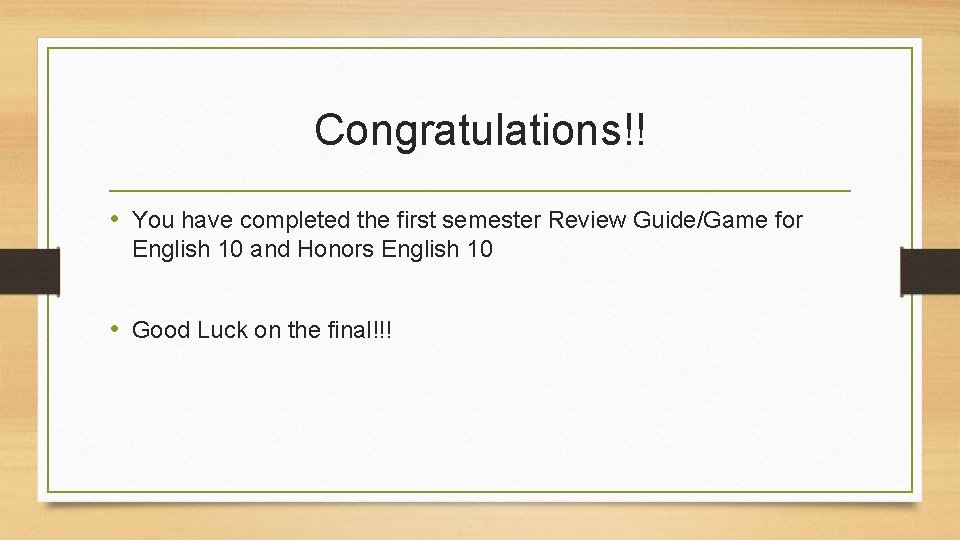 Congratulations!!

• You have completed the first semester Review Guide/Game for English 10 and Honors English 10

• Good Luck on the final!!!